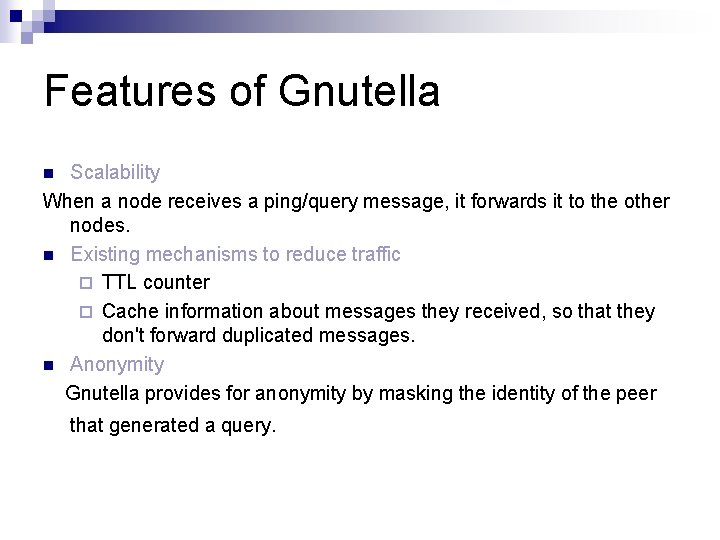 Features of Gnutella

Scalability

When a node receives a ping/query message, it forwards it to the other nodes.

Existing mechanisms to reduce traffic

TTL counter

Cache information about messages they received, so that they don't forward duplicated messages.

Anonymity

Gnutella provides for anonymity by masking the identity of the peer that generated a query.